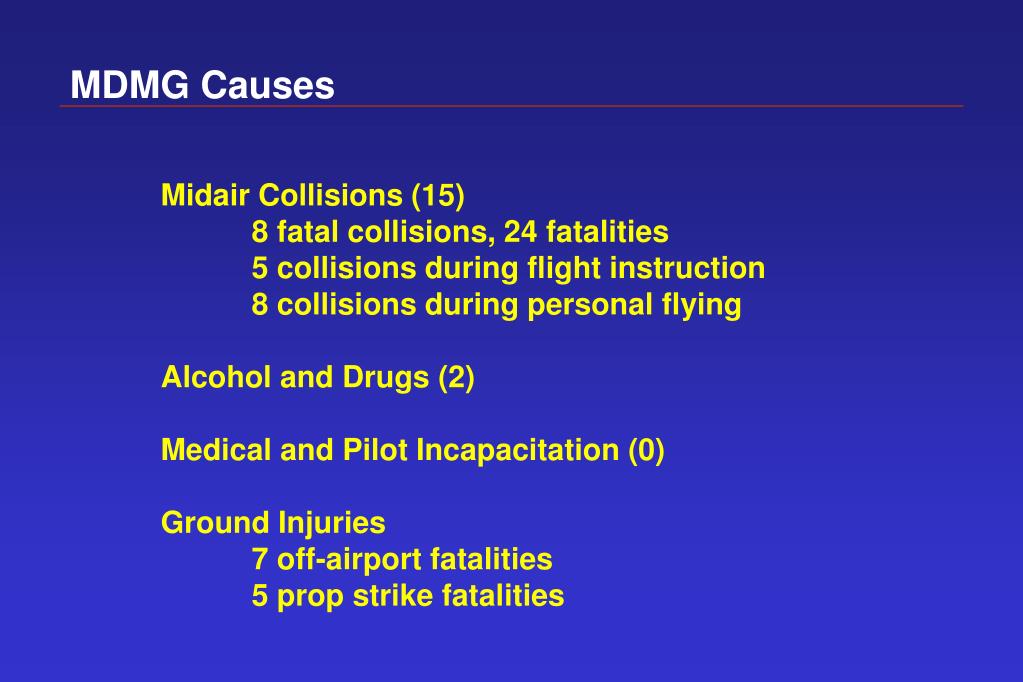 MDMG Causes

Midair Collisions (15)
8 fatal collisions, 24 fatalities
5 collisions during flight instruction
8 collisions during personal flying

Alcohol and Drugs (2)

Medical and Pilot Incapacitation (0)

Ground Injuries
7 off-airport fatalities
5 prop strike fatalities